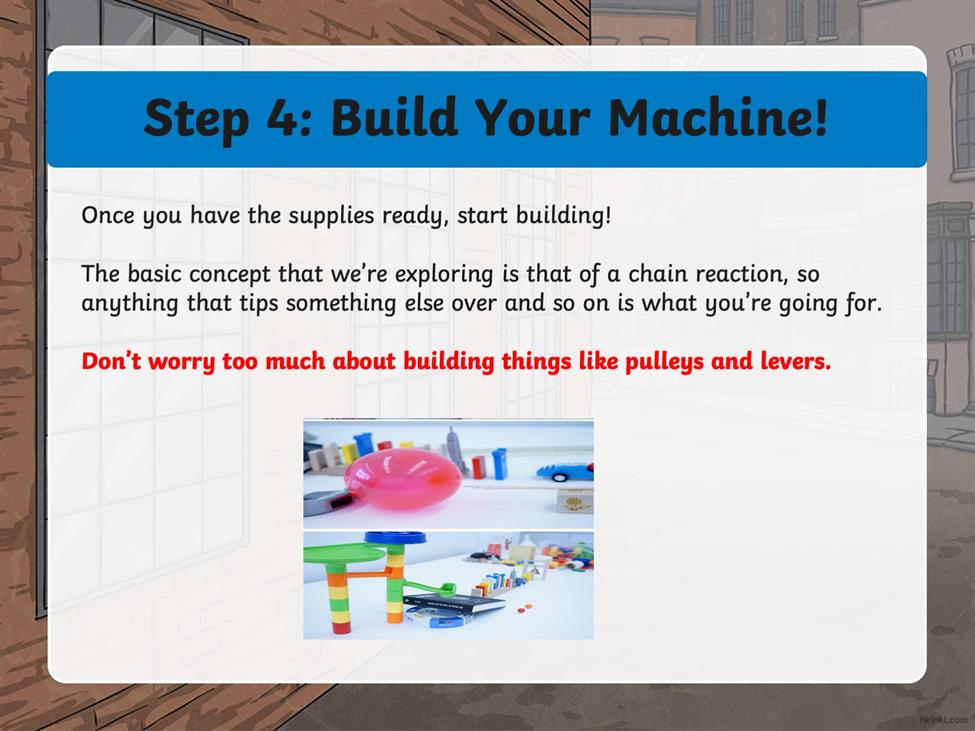 Step 4: Build Your Machine!

Once you have the supplies ready, start building!

The basic concept that we're exploring is that of a chain reaction, so anything that tips something else over and so on is what you're going for.

Don't worry too much about building things like pulleys and levers.

twinkl.com